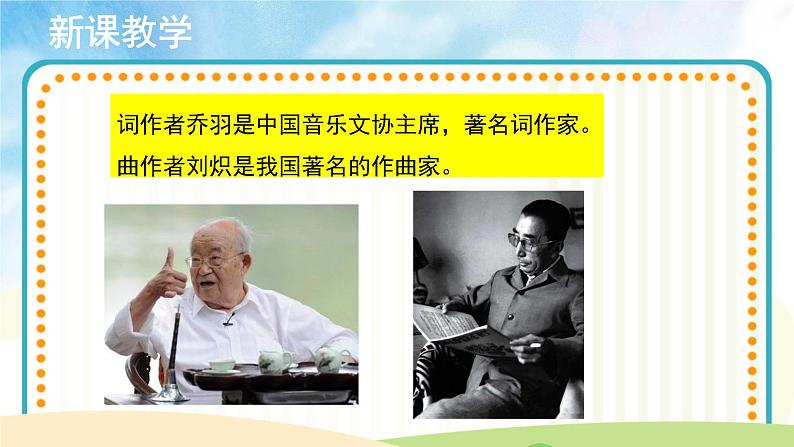 新课教学

词作者乔羽是中国音乐文协主席，著名词作家。
曲作者刘炽是我国著名的作曲家。